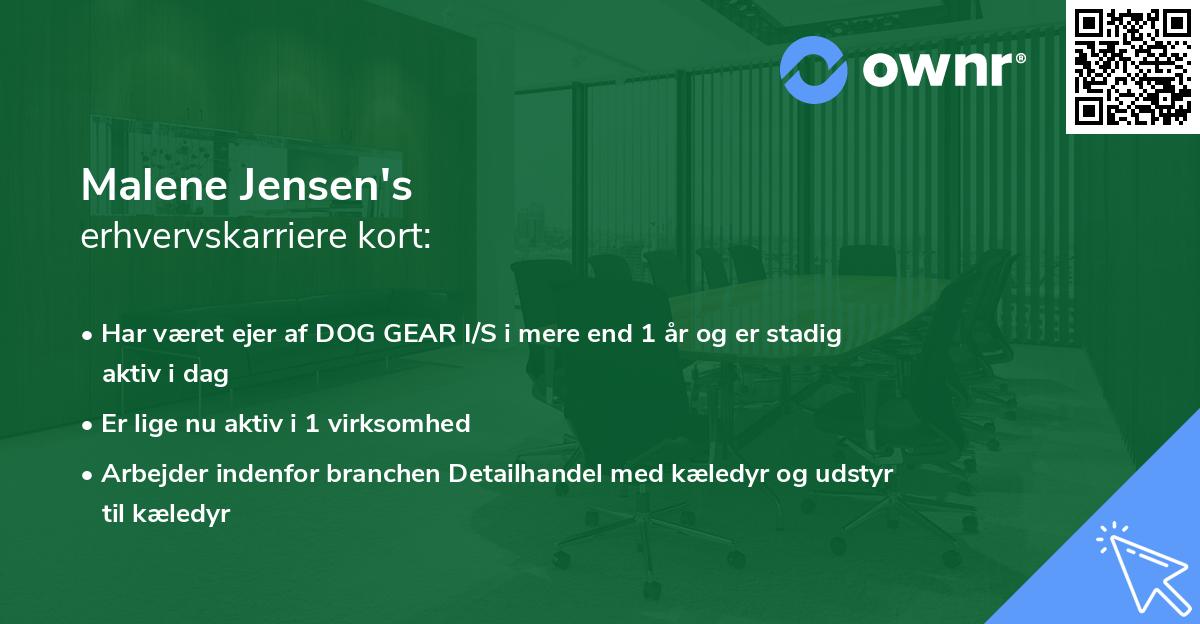 ownr®

Malene Jensen's
erhvervskarriere kort:

• Har været ejer af DOG GEAR I/S i mere end 1 år og er stadig aktiv i dag
• Er lige nu aktiv i 1 virksomhed
• Arbejder indenfor branchen Detailhandel med kæledyr og udstyr til kæledyr